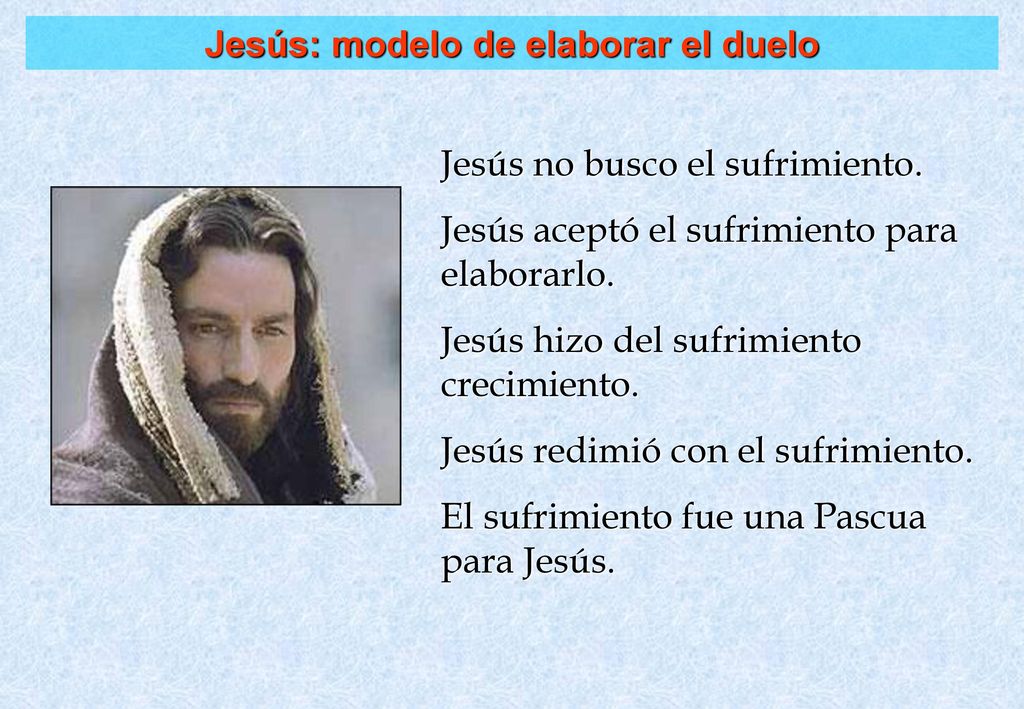 Jesús: modelo de elaborar el duelo

Jesús no busco el sufrimiento.

Jesús aceptó el sufrimiento para elaborarlo.

Jesús hizo del sufrimiento crecimiento.

Jesús redimió con el sufrimiento.

El sufrimiento fue una Pascua para Jesús.